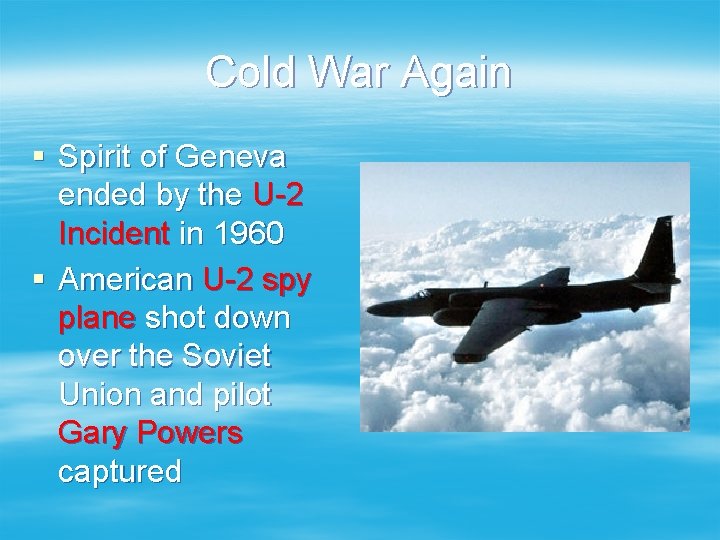 Cold War Again

▪ Spirit of Geneva ended by the U-2 Incident in 1960

▪ American U-2 spy plane shot down over the Soviet Union and pilot Gary Powers captured